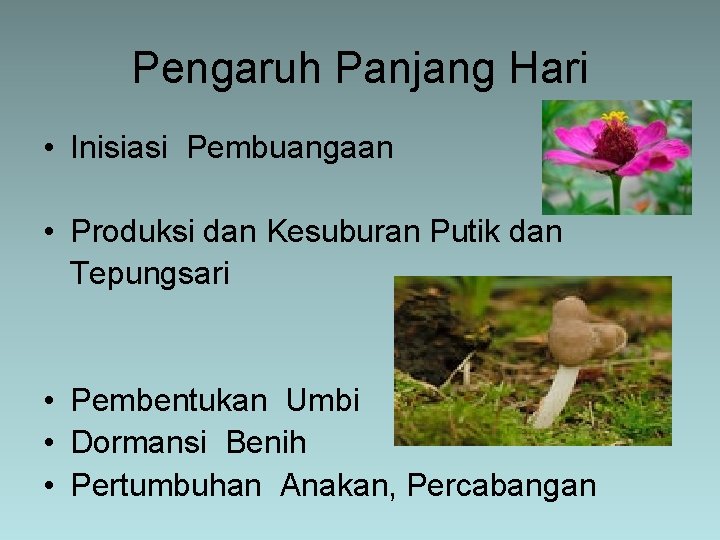 Pengaruh Panjang Hari

• Inisiasi Pembuangaan

• Produksi dan Kesuburan Putik dan Tepungsari

• Pembentukan Umbi
• Dormansi Benih
• Pertumbuhan Anakan, Percabangan